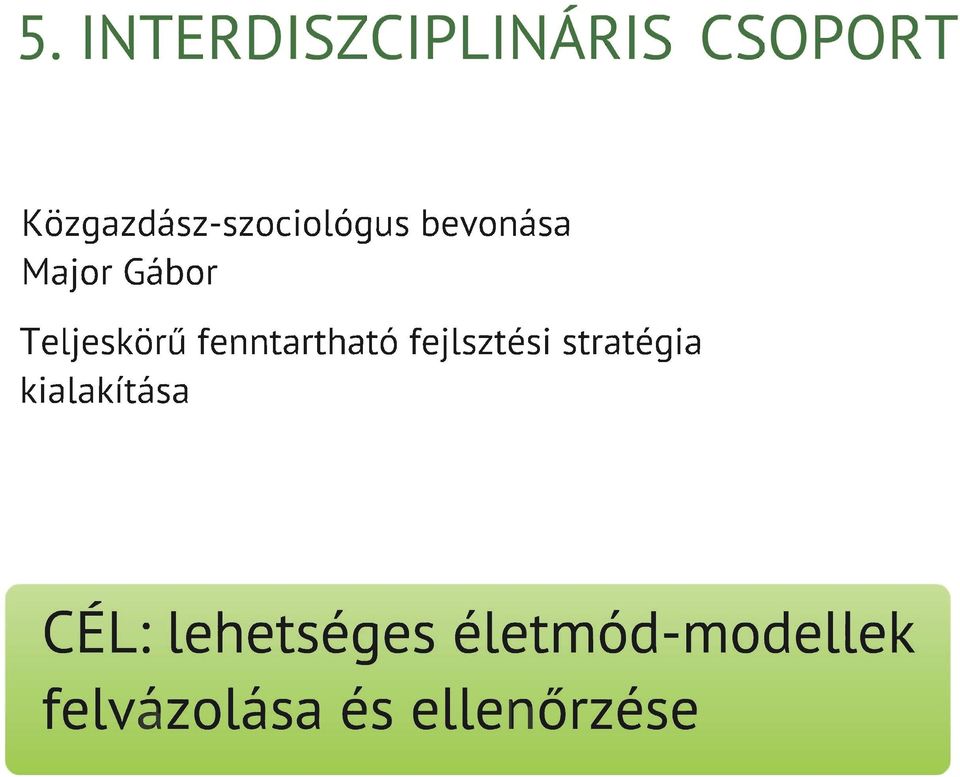 5. INTERDISZCIPLINÁRIS CSOPORT

Közgazdász-szociológus bevonása
Major Gábor

Teljeskörű fenntartható fejlsztési stratégia kialakítása

CÉL: lehetséges életmód-modellek felvázolása és ellenőrzése